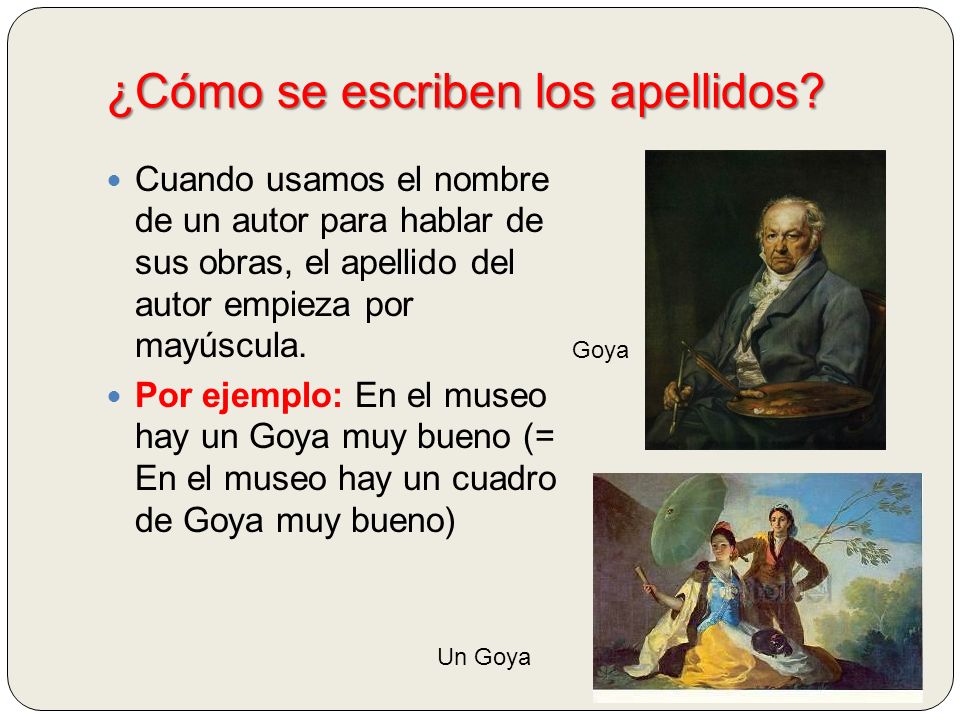 ¿Cómo se escriben los apellidos?

Cuando usamos el nombre de un autor para hablar de sus obras, el apellido del autor empieza por mayúscula.

Por ejemplo: En el museo hay un Goya muy bueno (= En el museo hay un cuadro de Goya muy bueno)

Goya

Un Goya